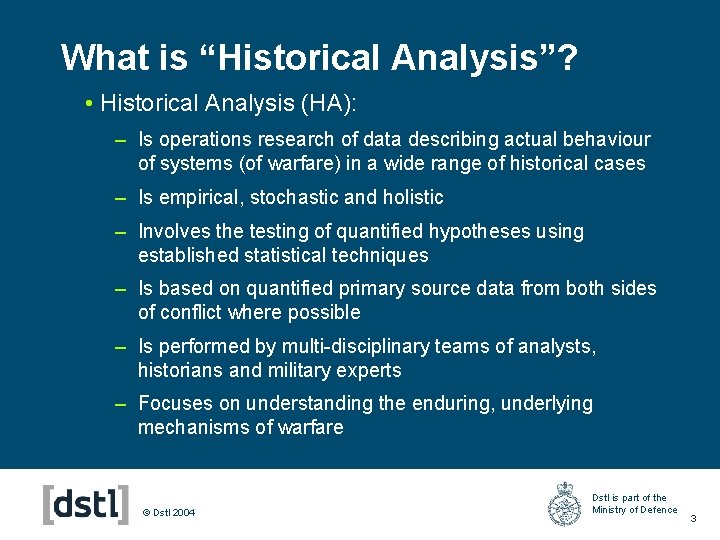 What is “Historical Analysis”?

• Historical Analysis (HA):

– Is operations research of data describing actual behaviour of systems (of warfare) in a wide range of historical cases

– Is empirical, stochastic and holistic

– Involves the testing of quantified hypotheses using established statistical techniques

– Is based on quantified primary source data from both sides of conflict where possible

– Is performed by multi-disciplinary teams of analysts, historians and military experts

– Focuses on understanding the enduring, underlying mechanisms of warfare

[dstl]

© Dstl 2004

Dstl is part of the Ministry of Defence

3